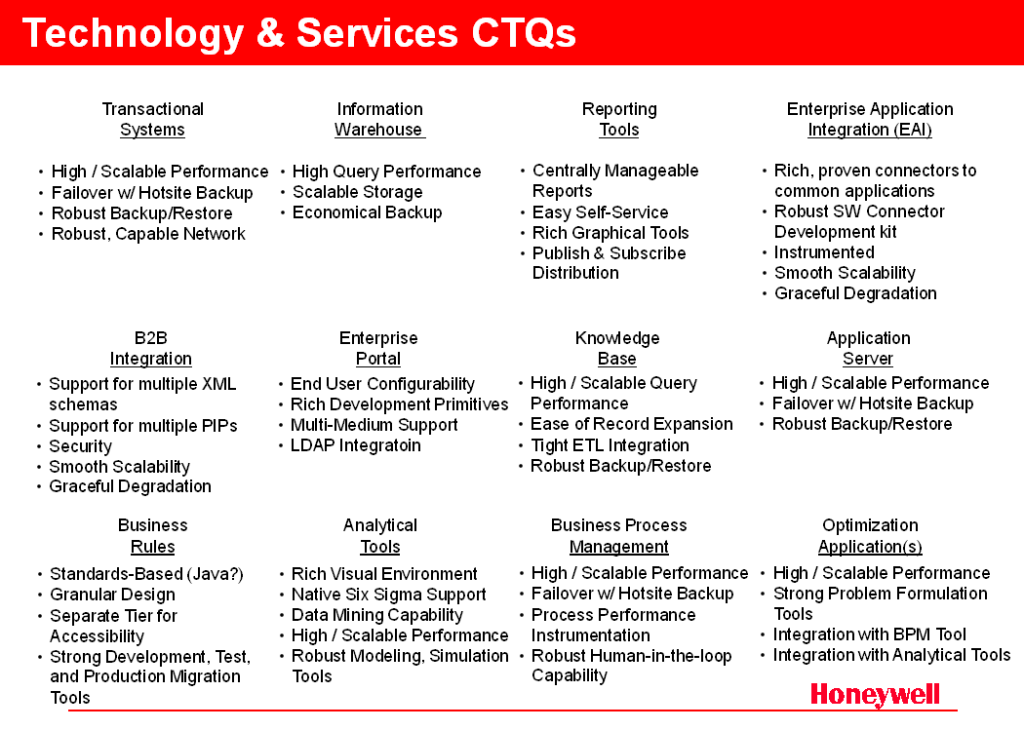 Technology & Services CTQs

Transactional Systems

• High / Scalable Performance
• Failover w/ Hotsite Backup
• Robust Backup/Restore
• Robust, Capable Network

Information Warehouse

• High Query Performance
• Scalable Storage
• Economical Backup

Reporting Tools

• Centrally Manageable Reports
• Easy Self-Service
• Rich Graphical Tools
• Publish & Subscribe Distribution

Enterprise Application Integration (EAI)

• Rich, proven connectors to common applications
• Robust SW Connector Development kit
• Instrumented
• Smooth Scalability
• Graceful Degradation

B2B Integration

• Support for multiple XML schemas
• Support for multiple PIPs
• Security
• Smooth Scalability
• Graceful Degradation

Enterprise Portal

• End User Configurability
• Rich Development Primitives
• Multi-Medium Support
• LDAP Integratoin

Knowledge Base

• High / Scalable Query Performance
• Ease of Record Expansion
• Tight ETL Integration
• Robust Backup/Restore

Application Server

• High / Scalable Performance
• Failover w/ Hotsite Backup
• Robust Backup/Restore

Business Rules

• Standards-Based (Java?)
• Granular Design
• Separate Tier for Accessibility
• Strong Development, Test, and Production Migration Tools

Analytical Tools

• Rich Visual Environment
• Native Six Sigma Support
• Data Mining Capability
• High / Scalable Performance
• Robust Modeling, Simulation Tools

Business Process Management

• High / Scalable Performance
• Failover w/ Hotsite Backup
• Process Performance Instrumentation
• Robust Human-in-the-loop Capability

Optimization Application(s)

• High / Scalable Performance
• Strong Problem Formulation Tools
• Integration with BPM Tool
• Integration with Analytical Tools

Honeywell